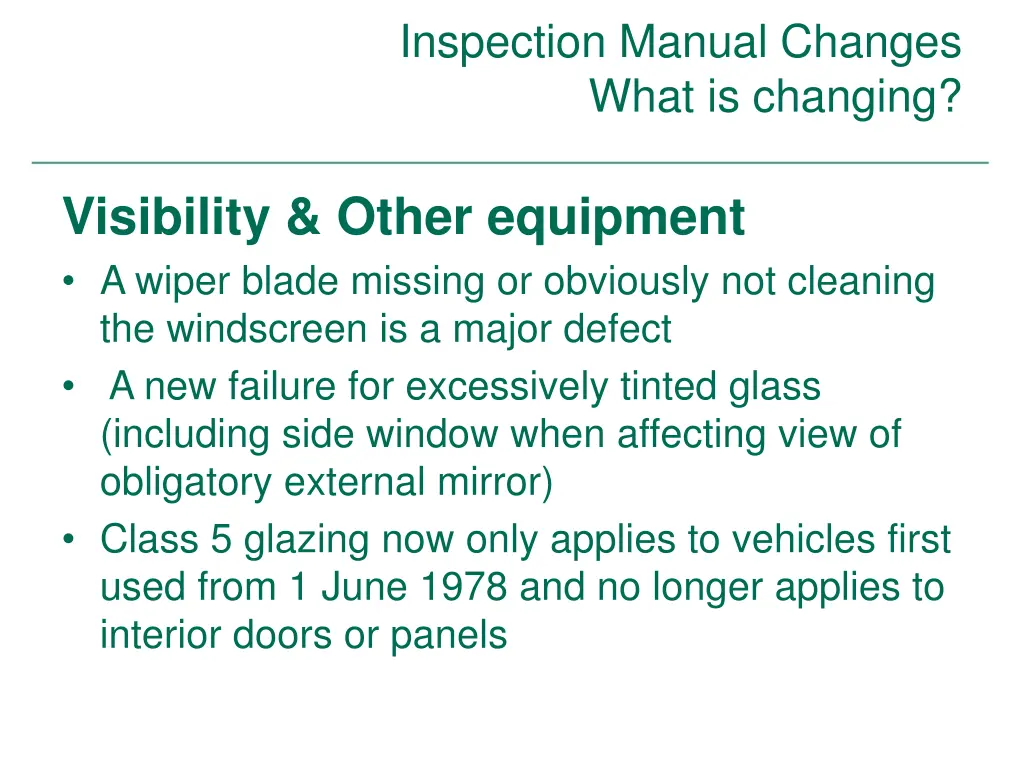 Inspection Manual Changes
What is changing?

Visibility & Other equipment

• A wiper blade missing or obviously not cleaning the windscreen is a major defect
• A new failure for excessively tinted glass (including side window when affecting view of obligatory external mirror)
• Class 5 glazing now only applies to vehicles first used from 1 June 1978 and no longer applies to interior doors or panels